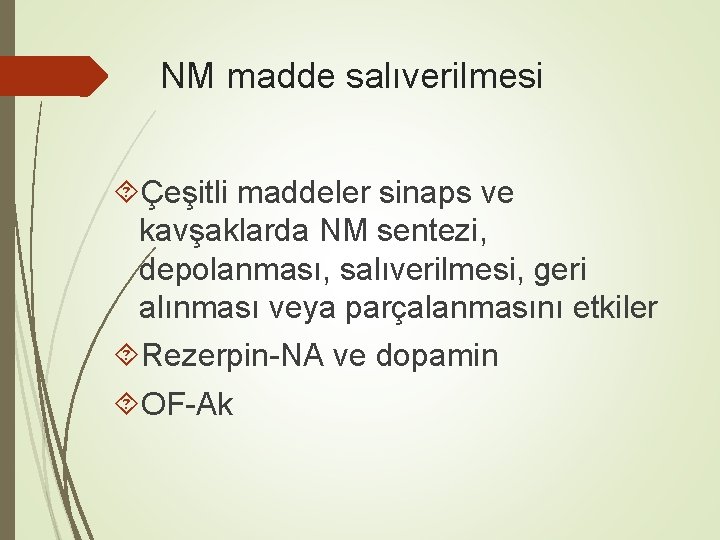 NM madde salıverilmesi

Çeşitli maddeler sinaps ve kavşaklarda NM sentezi, depolanması, salıverilmesi, geri alınması veya parçalanmasını etkiler

Rezerpin-NA ve dopamin

OF-Ak